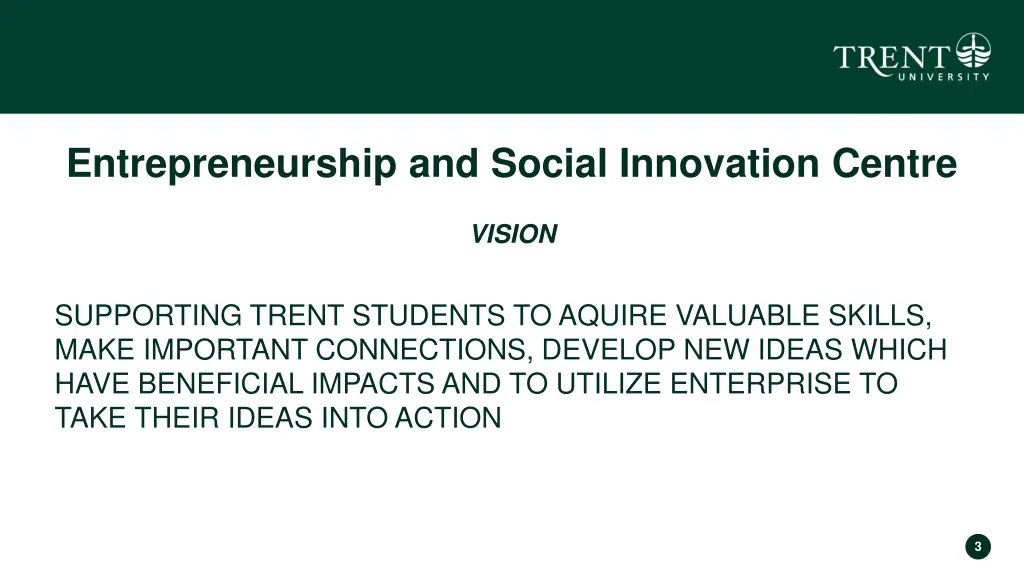 TRENT UNIVERSITY

Entrepreneurship and Social Innovation Centre

VISION

SUPPORTING TRENT STUDENTS TO AQUIRE VALUABLE SKILLS, MAKE IMPORTANT CONNECTIONS, DEVELOP NEW IDEAS WHICH HAVE BENEFICIAL IMPACTS AND TO UTILIZE ENTERPRISE TO TAKE THEIR IDEAS INTO ACTION

3